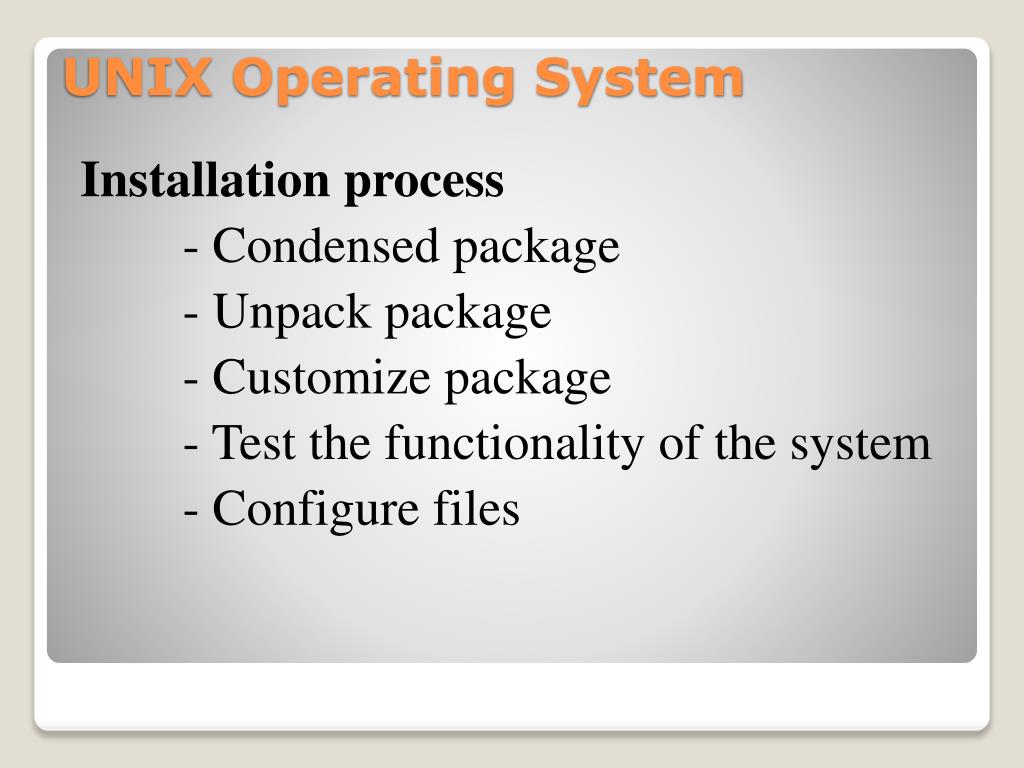 UNIX Operating System

Installation process

- Condensed package
- Unpack package
- Customize package
- Test the functionality of the system
- Configure files